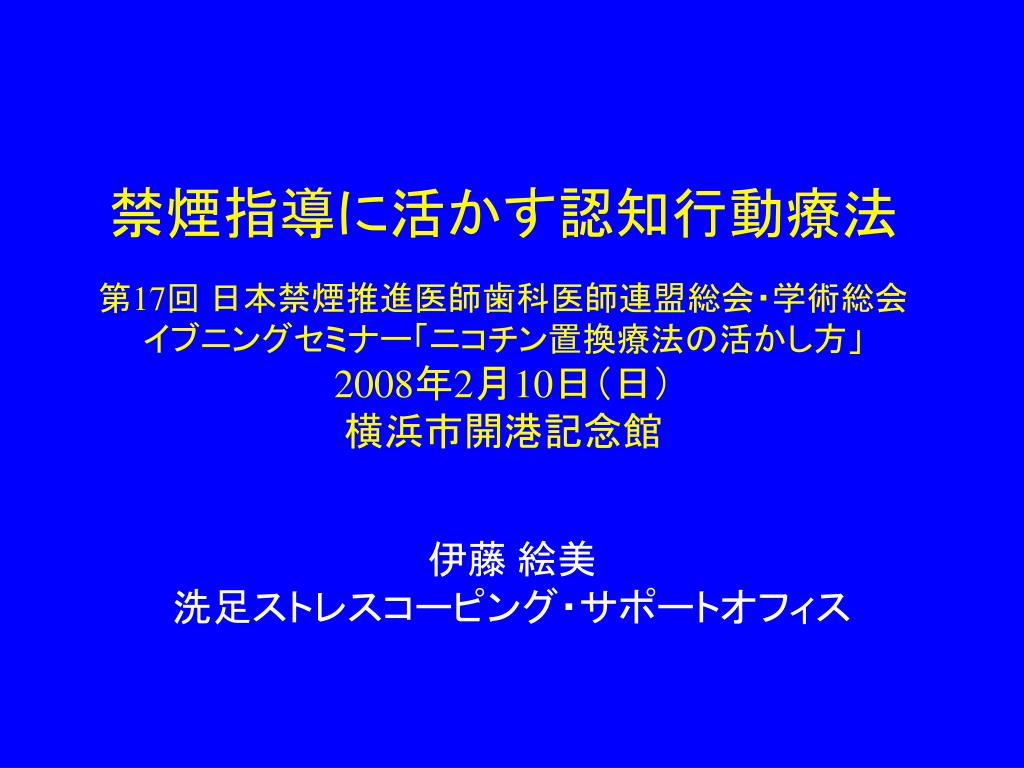 禁煙指導に活かす認知行動療法

第17回 日本禁煙推進医師歯科医師連盟総会・学術総会
イブニングセミナー「ニコチン置換療法の活かし方」
2008年2月10日（日）
横浜市開港記念館

伊藤 絵美
洗足ストレスコーピング・サポートオフィス